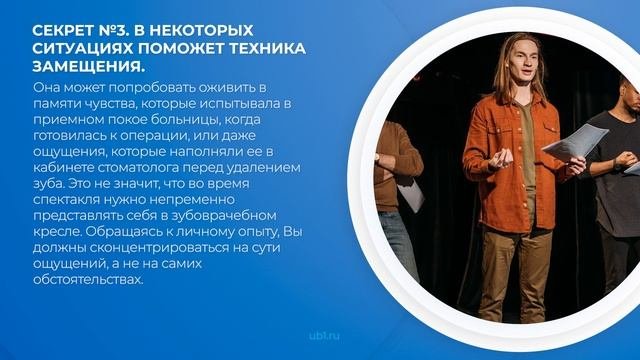 СЕКРЕТ №3. В НЕКОТОРЫХ СИТУАЦИЯХ ПОМОЖЕТ ТЕХНИКА ЗАМЕЩЕНИЯ.

Она может попробовать оживить в памяти чувства, которые испытывала в приемном покое больницы, когда готовилась к операции, или даже ощущения, которые наполняли ее в кабинете стоматолога перед удалением зуба. Это не значит, что во время спектакля нужно непременно представлять себя в зубоврачебном кресле. Обращаясь к личному опыту, Вы должны сконцентрироваться на сути ощущений, а не на самих обстоятельствах.

ubl.ru